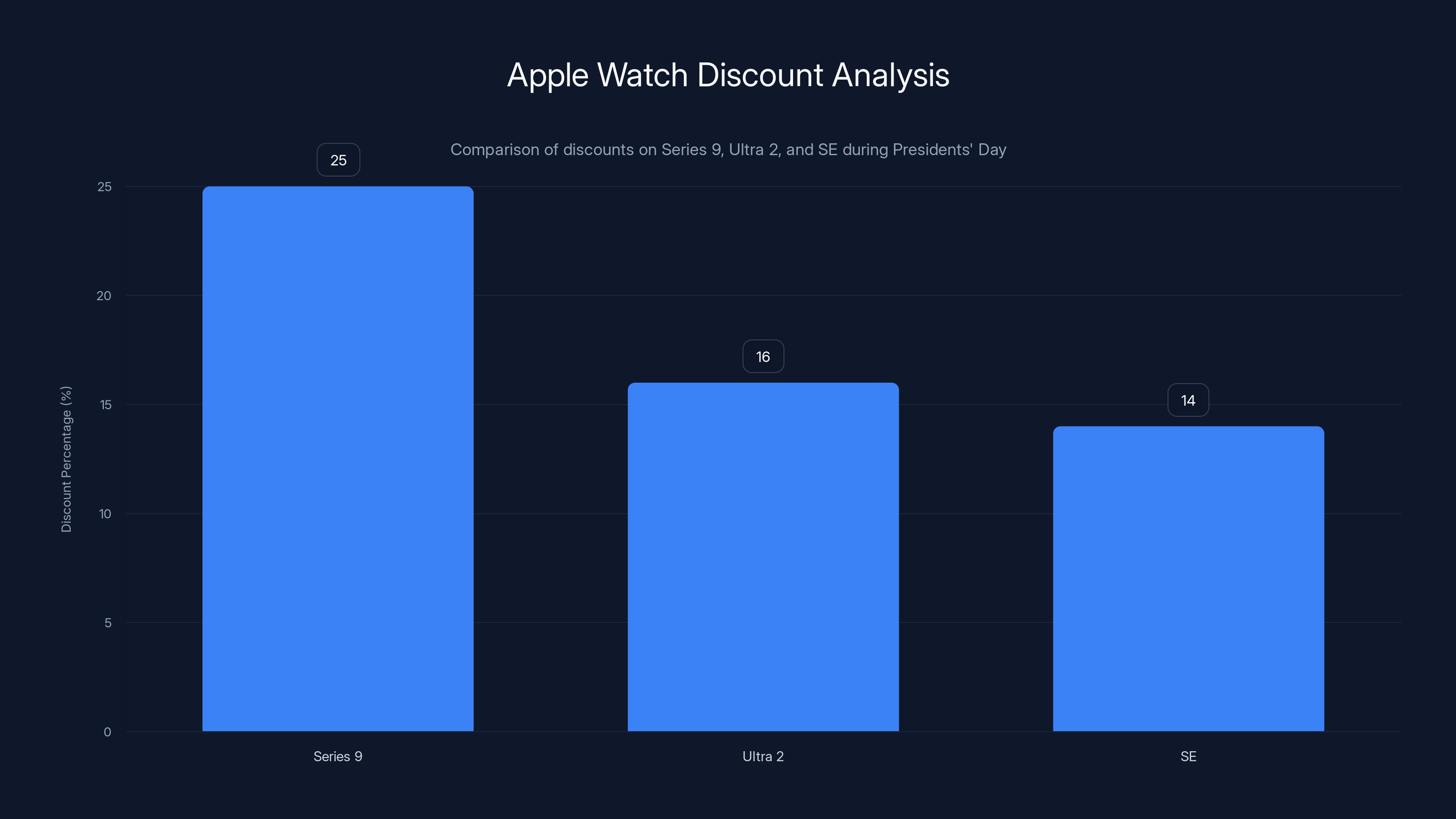 Apple Watch Discount Analysis

Comparison of discounts on Series 9, Ultra 2, and SE during Presidents' Day

Discount Percentage (%)

25
20
15
10
5
0

25
16
14

Series 9
Ultra 2
SE